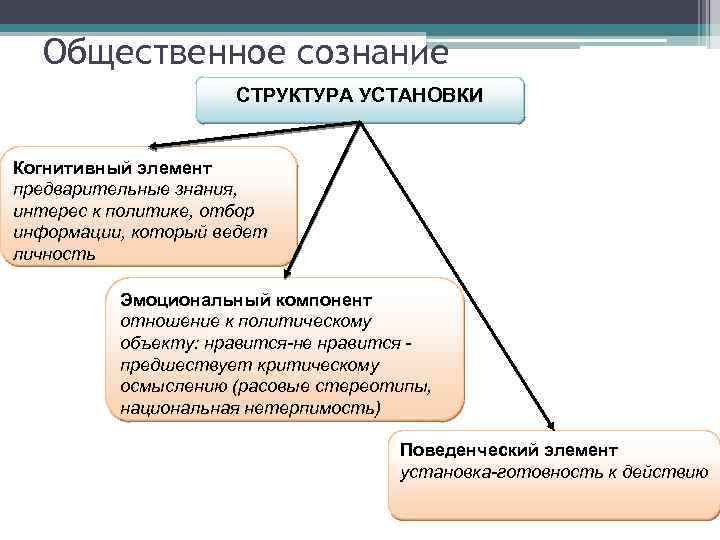 Общественное сознание

СТРУКТУРА УСТАНОВКИ

Когнитивный элемент
предварительные знания, интерес к политике, отбор информации, который ведет личность

Эмоциональный компонент
отношение к политическому объекту: нравится-не нравится - предшествует критическому осмыслению (расовые стереотипы, национальная нетерпимость)

Поведенческий элемент
установка-готовность к действию